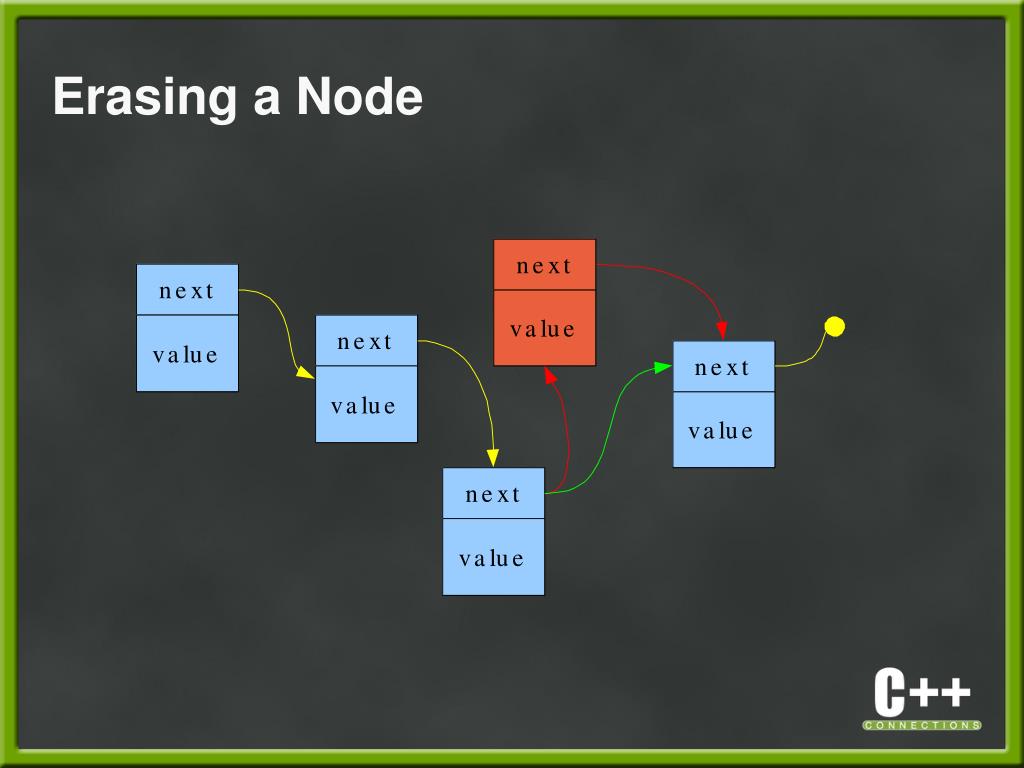 Erasing a Node

next

value

next

value

next

value

next

value

next

value

C++
CONNECTIONS